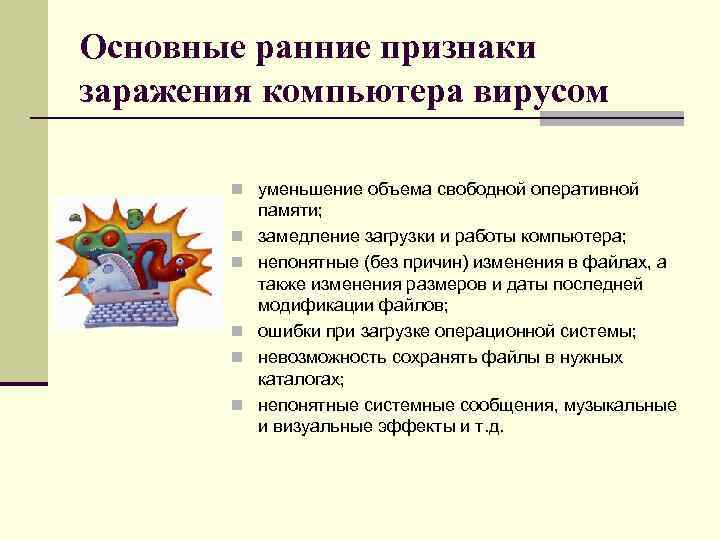 Основные ранние признаки заражения компьютера вирусом

- уменьшение объема свободной оперативной памяти;
- замедление загрузки и работы компьютера;
- непонятные (без причин) изменения в файлах, а также изменения размеров и даты последней модификации файлов;
- ошибки при загрузке операционной системы;
- невозможность сохранять файлы в нужных каталогах;
- непонятные системные сообщения, музыкальные и визуальные эффекты и т.д.